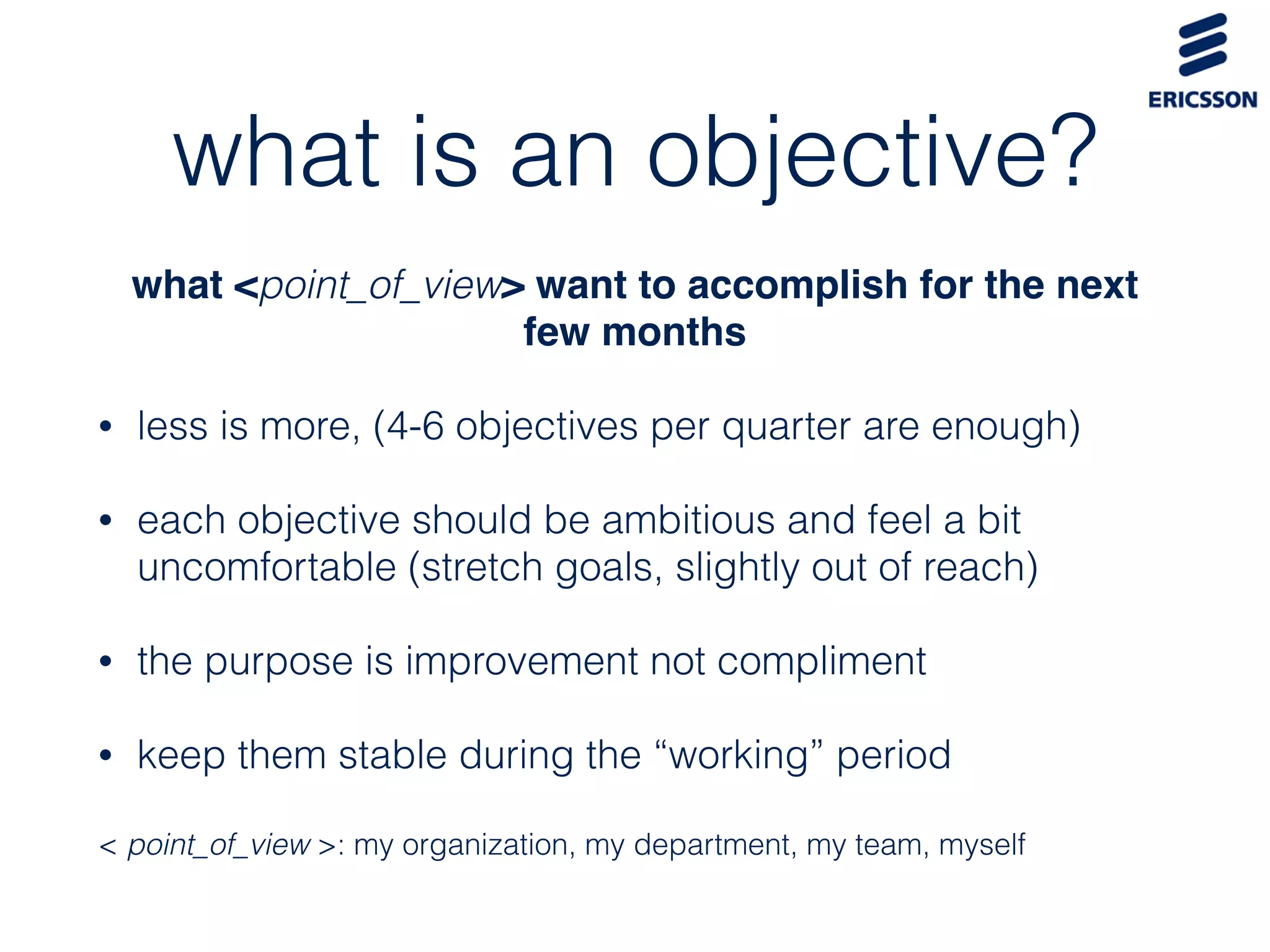 ERICSSON

what is an objective?

what <point_of_view> want to accomplish for the next few months

• less is more, (4-6 objectives per quarter are enough)

• each objective should be ambitious and feel a bit uncomfortable (stretch goals, slightly out of reach)

• the purpose is improvement not compliment

• keep them stable during the “working” period

< point_of_view >: my organization, my department, my team, myself